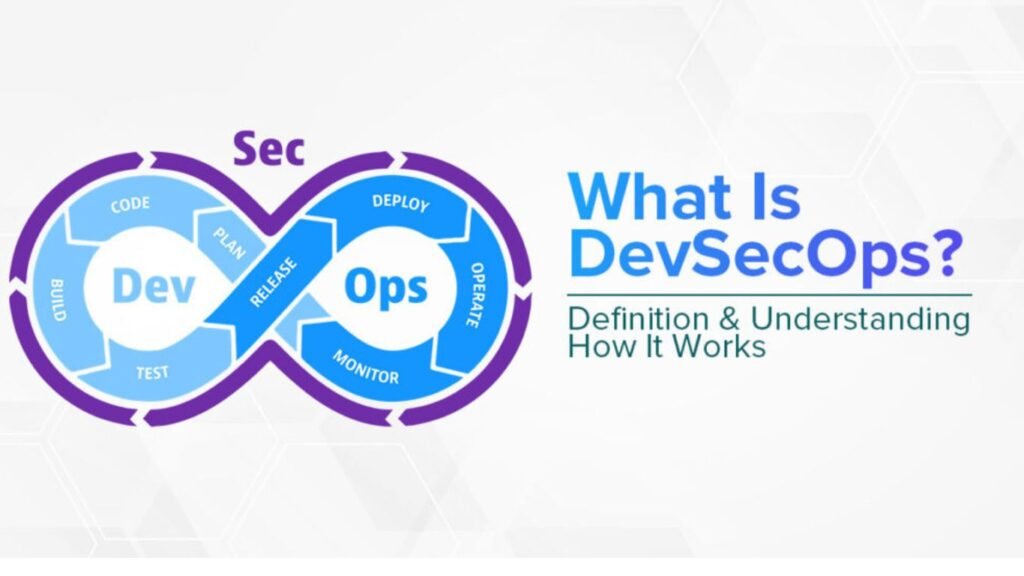 Sec

CODE

PLAN

BUILD

Dev

RELEASE

TEST

DEPLOY

Ops

OPERATE

MONITOR

What Is DevSecOps?

Definition & Understanding How It Works